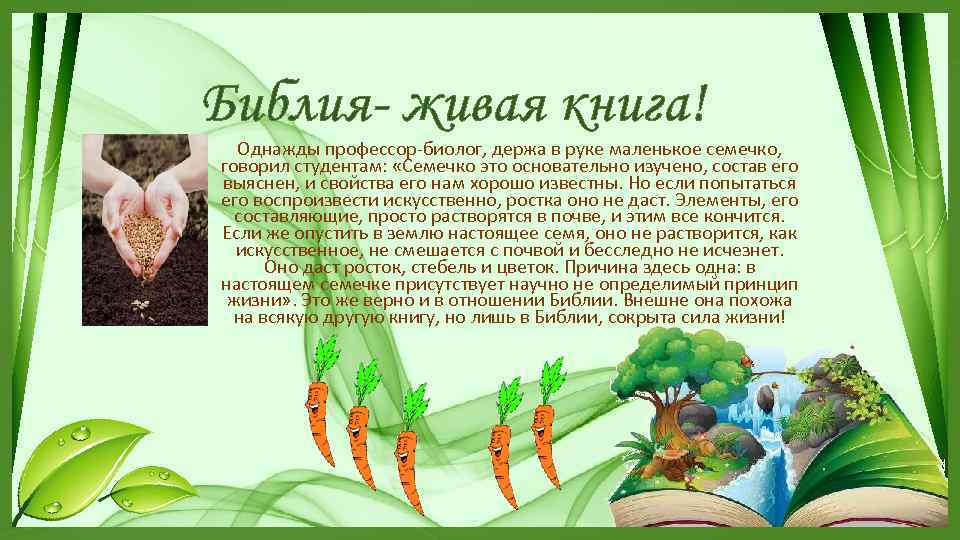 Библия- живая книга!

Однажды профессор-биолог, держа в руке маленькое семечко, говорил студентам: «Семечко это основательно изучено, состав его выяснен, и свойства его нам хорошо известны. Но если попытаться его воспроизвести искусственно, ростка оно не даст. Элементы, его составляющие, просто растворятся в почве, и этим все кончится. Если же опустить в землю настоящее семя, оно не растворится, как искусственное, не смешается с почвой и бесследно не исчезнет. Оно даст росток, стебель и цветок. Причина здесь одна: в настоящем семечке присутствует научно не определимый принцип жизни». Это же верно и в отношении Библии. Внешне она похожа на всякую другую книгу, но лишь в Библии, сокрыта сила жизни!